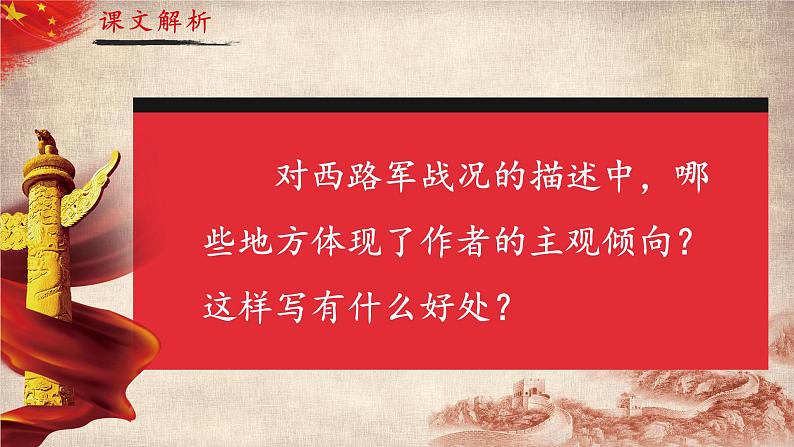 课文解析

对西路军战况的描述中，哪些地方体现了作者的主观倾向？这样写有什么好处？